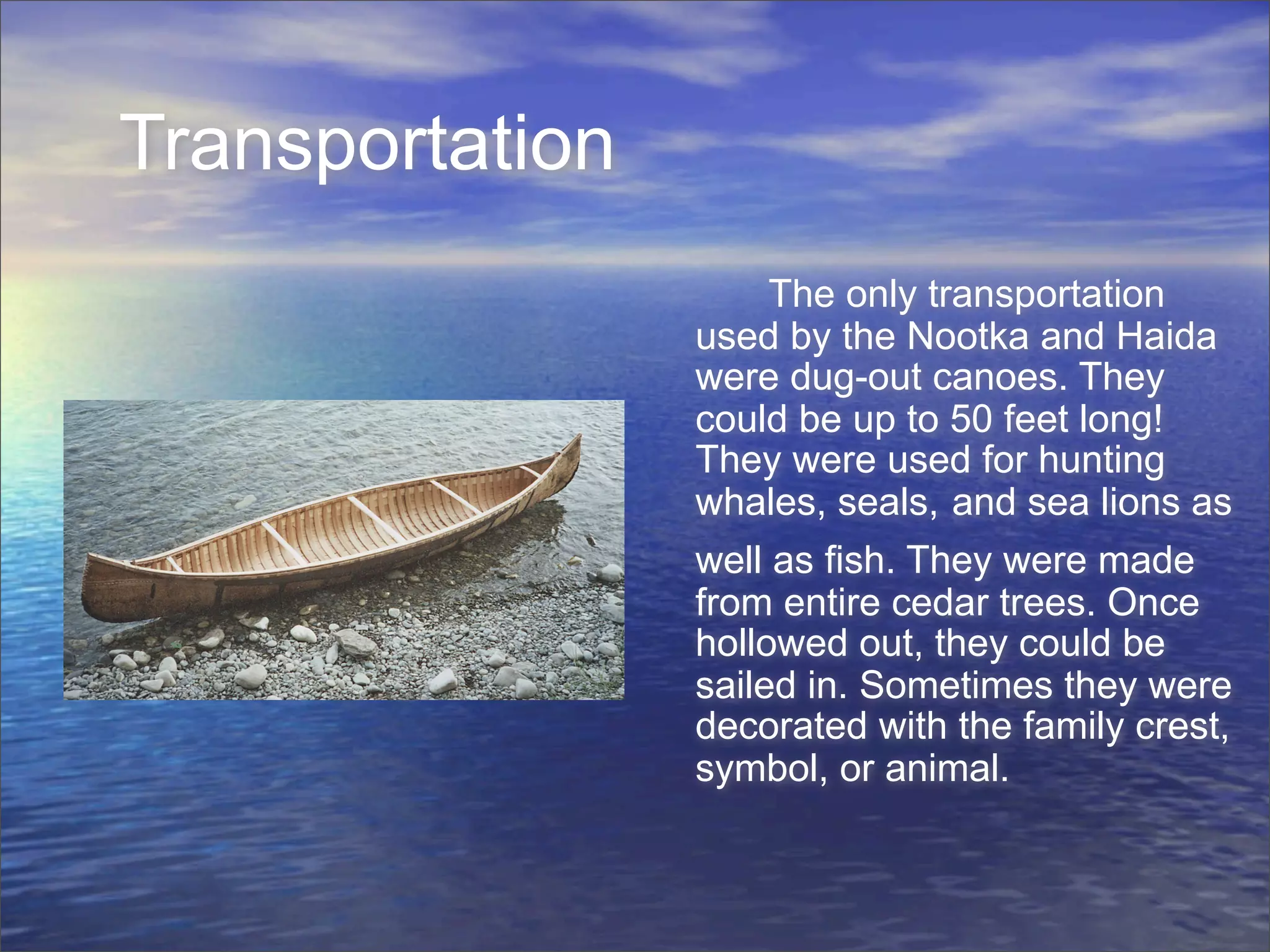 Transportation

The only transportation used by the Nootka and Haida were dug-out canoes. They could be up to 50 feet long! They were used for hunting whales, seals, and sea lions as well as fish. They were made from entire cedar trees. Once hollowed out, they could be sailed in. Sometimes they were decorated with the family crest, symbol, or animal.